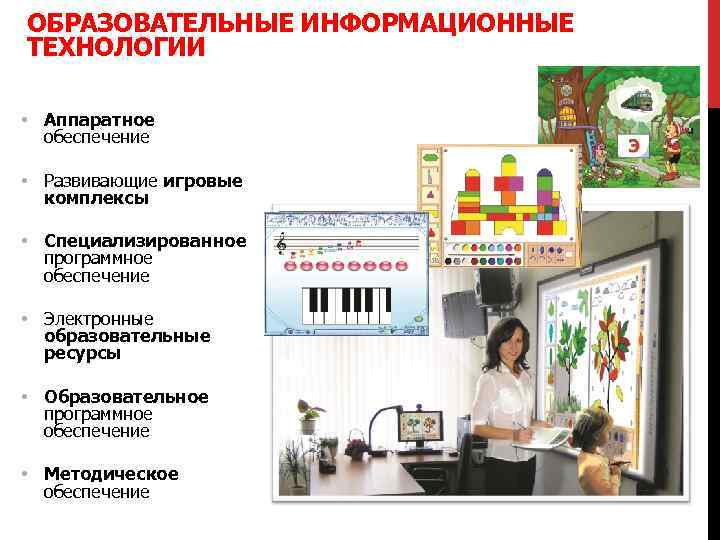 ОБРАЗОВАТЕЛЬНЫЕ ИНФОРМАЦИОННЫЕ ТЕХНОЛОГИИ

• Аппаратное обеспечение

• Развивающие игровые комплексы

• Специализированное программное обеспечение

• Электронные образовательные ресурсы

• Образовательное программное обеспечение

• Методическое обеспечение

Э